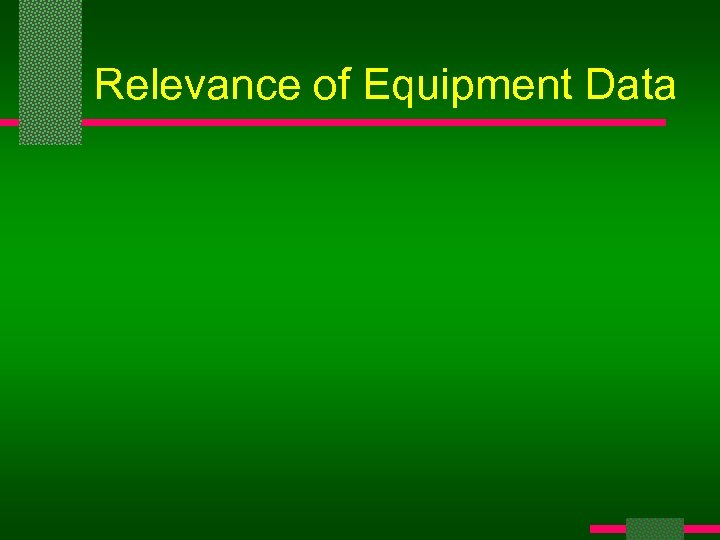 Relevance of Equipment Data